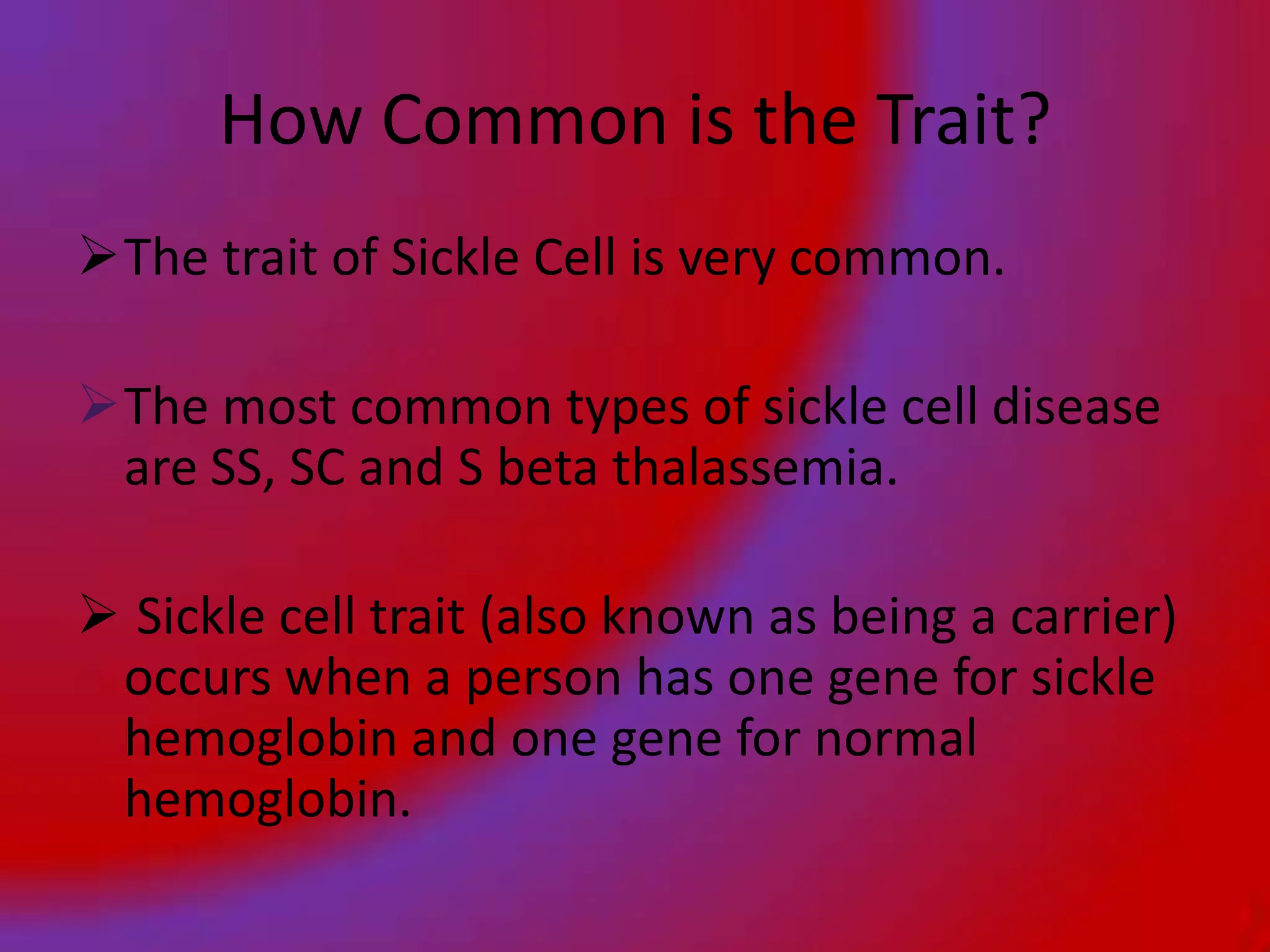 How Common is the Trait?

➢ The trait of Sickle Cell is very common.

➢ The most common types of sickle cell disease are SS, SC and S beta thalassemia.

➢ Sickle cell trait (also known as being a carrier) occurs when a person has one gene for sickle hemoglobin and one gene for normal hemoglobin.